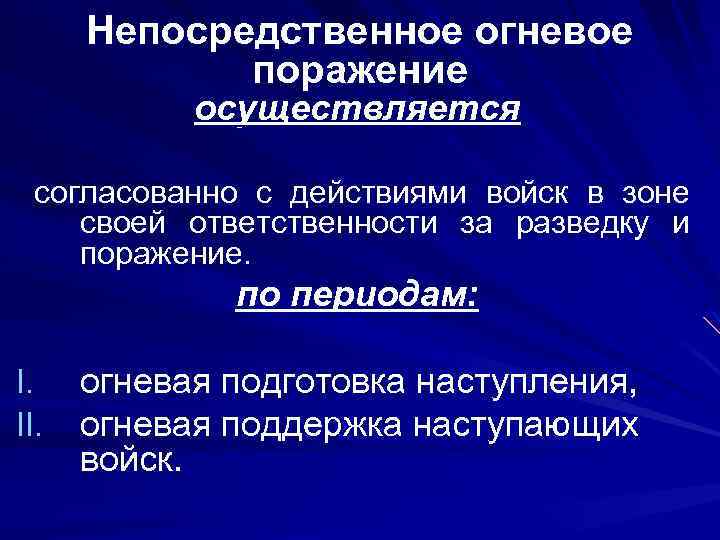 Непосредственное огневое поражение
осуществляется

согласованно с действиями войск в зоне своей ответственности за разведку и поражение.

по периодам:

I. огневая подготовка наступления,
II. огневая поддержка наступающих войск.